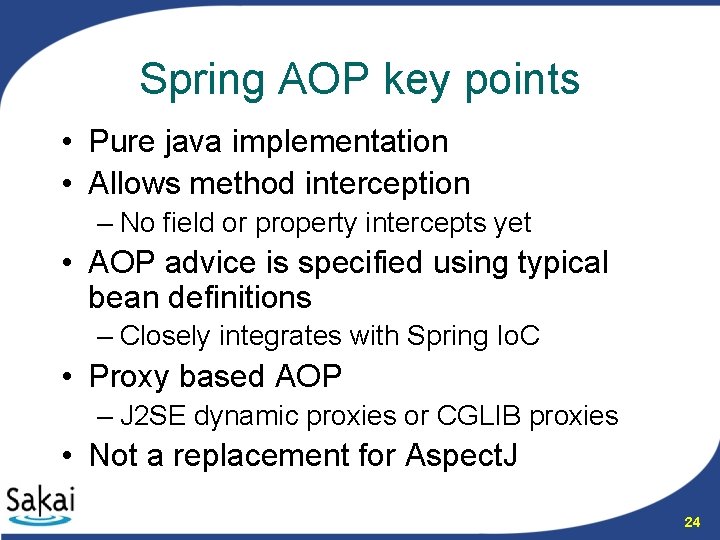 Spring AOP key points

• Pure java implementation
• Allows method interception
– No field or property intercepts yet
• AOP advice is specified using typical bean definitions
– Closely integrates with Spring IoC
• Proxy based AOP
– J2SE dynamic proxies or CGLIB proxies
• Not a replacement for AspectJ

Sakai

24